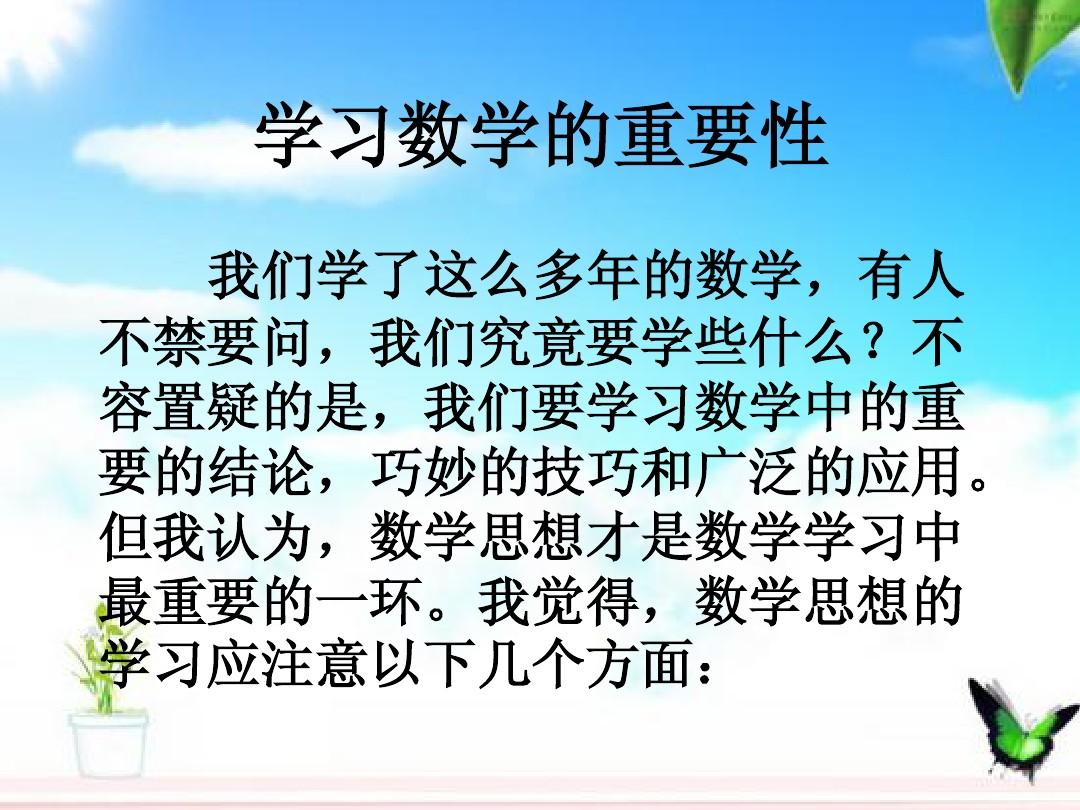 学习数学的重要性

我们学了这么多年的数学，有人不禁要问，我们究竟要学些什么？不容置疑的是，我们要学习数学中的重要的结论，巧妙的技巧和广泛的应用。但我认为，数学思想才是数学学习中最重要的一环。我觉得，数学思想的学习应注意以下几个方面：